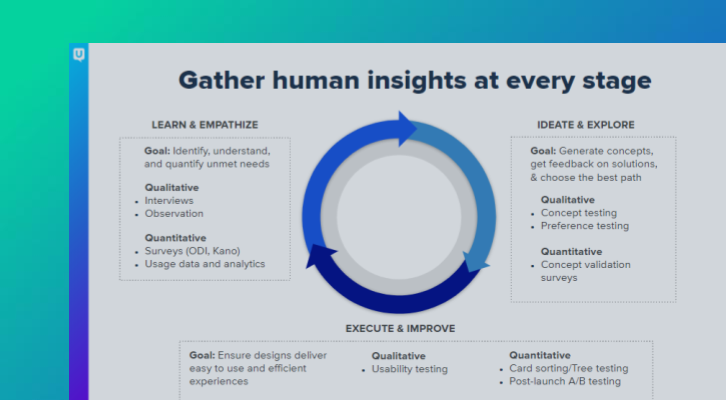 Gather human insights at every stage

LEARN & EMPATHIZE

Goal: Identify, understand, and quantify unmet needs

Qualitative
• Interviews
• Observation

Quantitative
• Surveys (ODI, Kano)
• Usage data and analytics

IDEATE & EXPLORE

Goal: Generate concepts, get feedback on solutions, & choose the best path

Qualitative
• Concept testing
• Preference testing

Quantitative
• Concept validation surveys

EXECUTE & IMPROVE

Goal: Ensure designs deliver easy to use and efficient experiences

Qualitative
• Usability testing

Quantitative
• Card sorting/Tree testing
• Post-launch A/B testing